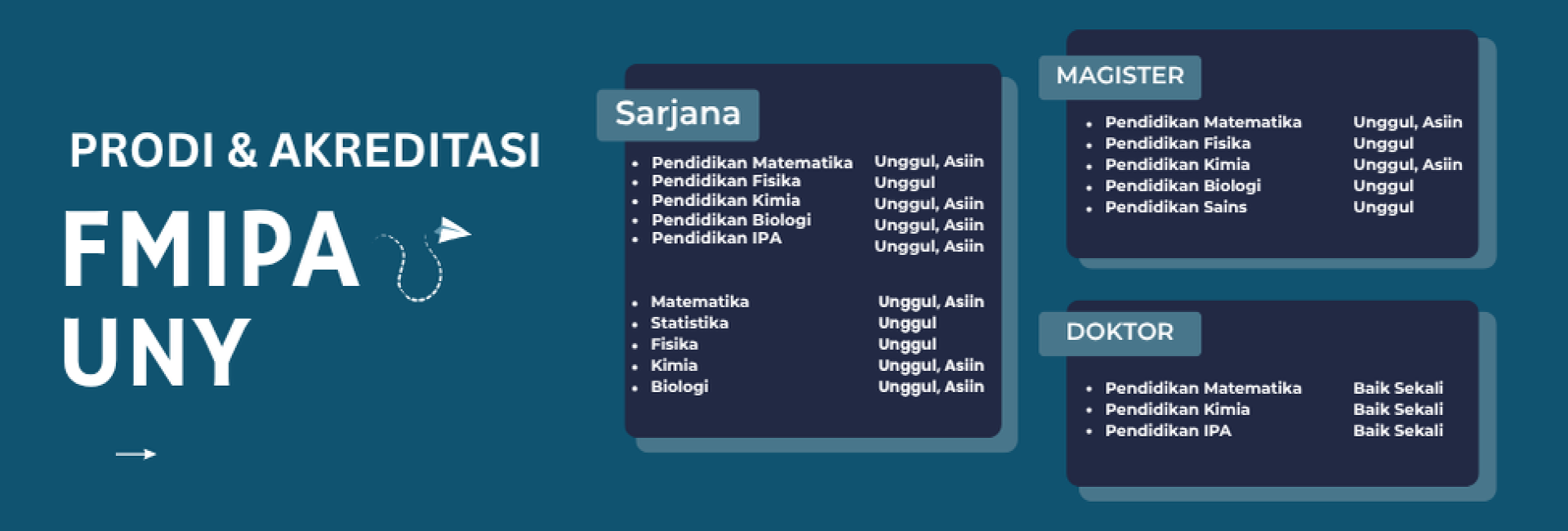 PRODI & AKREDITASI

FMIPA
UNY

Sarjana

- Pendidikan Matematika Unggul, Asiin
- Pendidikan Fisika Unggul
- Pendidikan Kimia Unggul, Asiin
- Pendidikan Biologi Unggul, Asiin
- Pendidikan IPA Unggul, Asiin

- Matematika Unggul, Asiin
- Statistika Unggul
- Fisika Unggul
- Kimia Unggul, Asiin
- Biologi Unggul, Asiin

MAGISTER

- Pendidikan Matematika Unggul, Asiin
- Pendidikan Fisika Unggul
- Pendidikan Kimia Unggul, Asiin
- Pendidikan Biologi Unggul
- Pendidikan Sains Unggul

DOKTOR

- Pendidikan Matematika Baik Sekali
- Pendidikan Kimia Baik Sekali
- Pendidikan IPA Baik Sekali